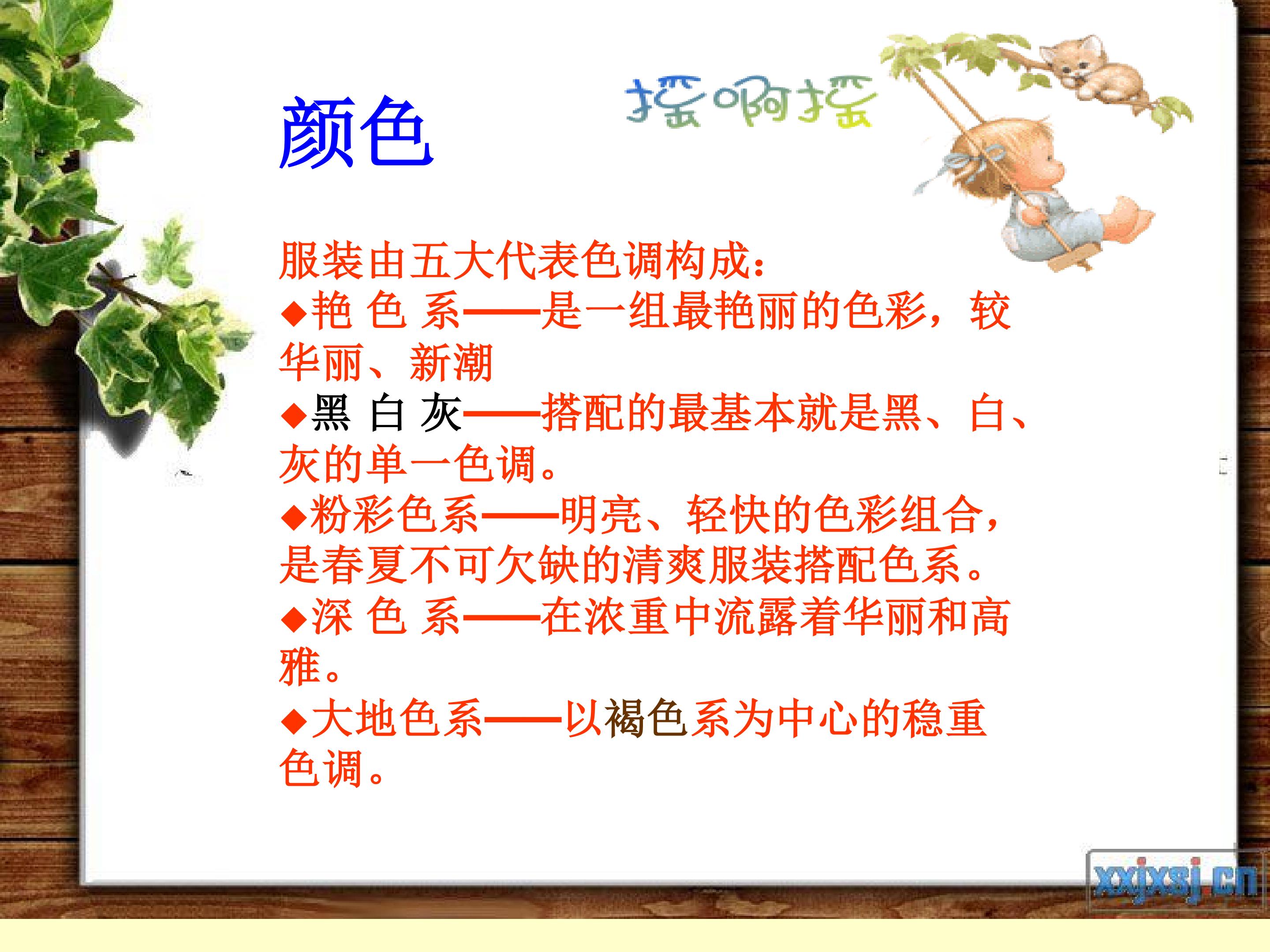 颜色

摇啊摇

服装由五大代表色调构成：

◆艳 色 系——是一组最艳丽的色彩，较华丽、新潮

◆黑 白 灰——搭配的最基本就是黑、白、灰的单一色调。

◆粉彩色系——明亮、轻快的色彩组合，是春夏不可欠缺的清爽服装搭配色系。

◆深 色 系——在浓重中流露着华丽和高雅。

◆大地色系——以褐色系为中心的稳重色调。

xxjxsj.cn